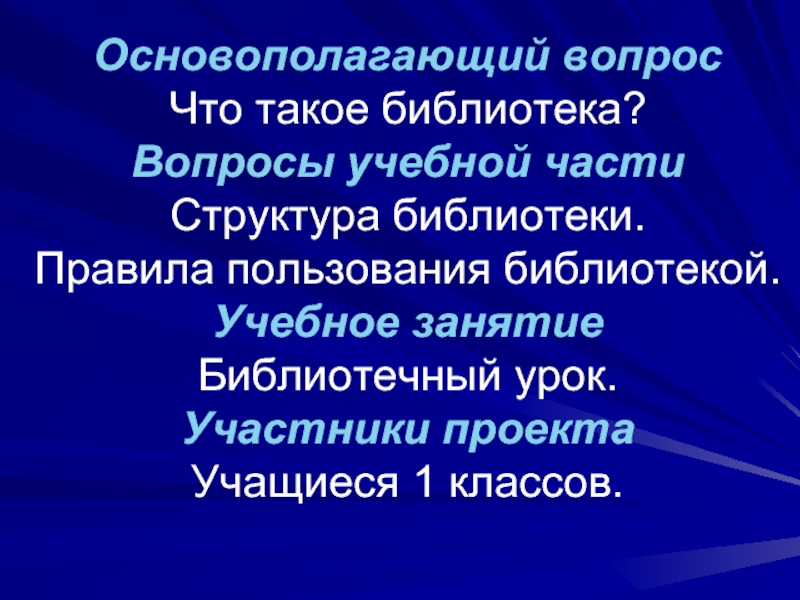 Основополагающий вопрос
Что такое библиотека?
Вопросы учебной части
Структура библиотеки.
Правила пользования библиотекой.
Учебное занятие
Библиотечный урок.
Участники проекта
Учащиеся 1 классов.